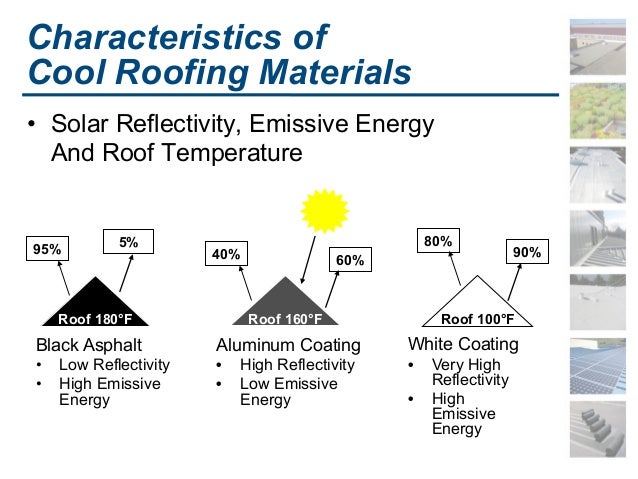 Characteristics of Cool Roofing Materials

• Solar Reflectivity, Emissive Energy And Roof Temperature

95%

5%

Roof 180°F

Black Asphalt
• Low Reflectivity
• High Emissive Energy

40%

60%

Roof 160°F

Aluminum Coating
• High Reflectivity
• Low Emissive Energy

80%

90%

Roof 100°F

White Coating
• Very High Reflectivity
• High Emissive Energy